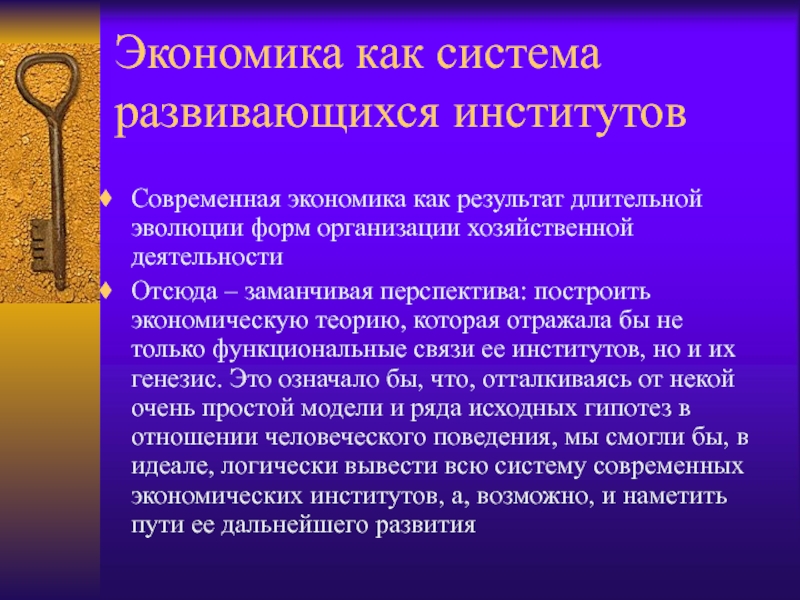 Экономика как система развивающихся институтов

♦ Современная экономика как результат длительной эволюции форм организации хозяйственной деятельности

♦ Отсюда – заманчивая перспектива: построить экономическую теорию, которая отражала бы не только функциональные связи ее институтов, но и их генезис. Это означало бы, что, отталкиваясь от некой очень простой модели и ряда исходных гипотез в отношении человеческого поведения, мы смогли бы, в идеале, логически вывести всю систему современных экономических институтов, а, возможно, и наметить пути ее дальнейшего развития